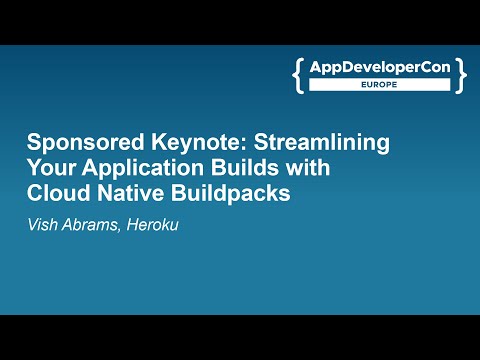 { AppDeveloperCon EUROPE }

Sponsored Keynote: Streamlining Your Application Builds with Cloud Native Buildpacks

Vish Abrams, Heroku